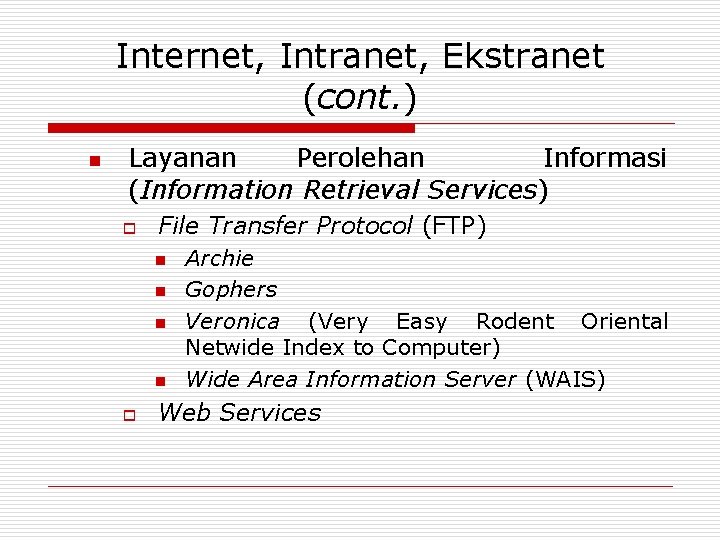 Internet, Intranet, Ekstranet (cont.)

Layanan Perolehan Informasi (Information Retrieval Services)

File Transfer Protocol (FTP)

Archie

Gophers

Veronica (Very Easy Rodent Oriental Netwide Index to Computer)

Wide Area Information Server (WAIS)

Web Services